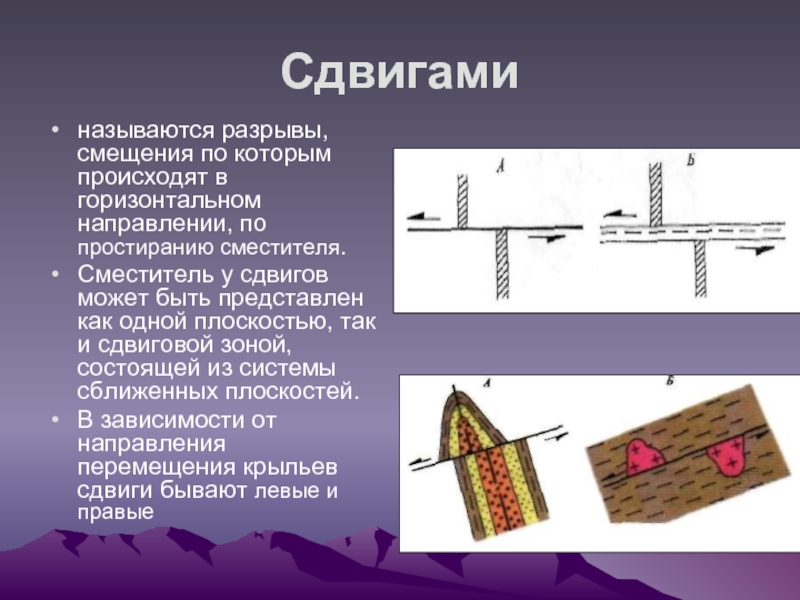 Сдвигами

• называются разрывы, смещения по которым происходят в горизонтальном направлении, по простиранию сместителя.

• Сместитель у сдвигов может быть представлен как одной плоскостью, так и сдвиговой зоной, состоящей из системы сближенных плоскостей.

• В зависимости от направления перемещения крыльев сдвиги бывают левые и правые

А

Б

А

Б